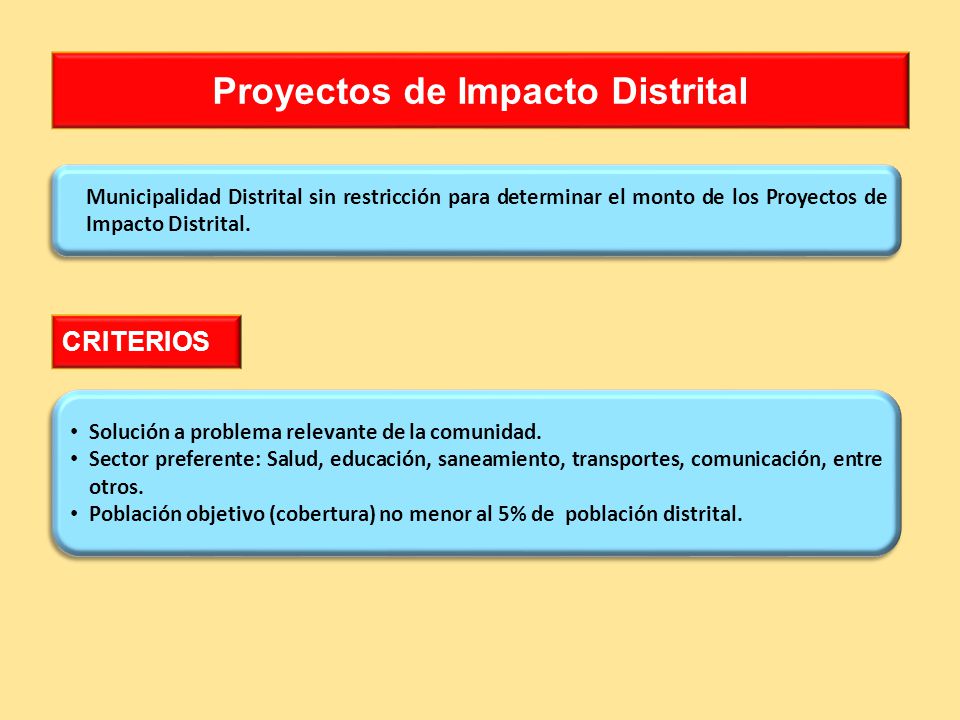 Proyectos de Impacto Distrital

Municipalidad Distrital sin restricción para determinar el monto de los Proyectos de Impacto Distrital.

CRITERIOS

• Solución a problema relevante de la comunidad.
• Sector preferente: Salud, educación, saneamiento, transportes, comunicación, entre otros.
• Población objetivo (cobertura) no menor al 5% de población distrital.